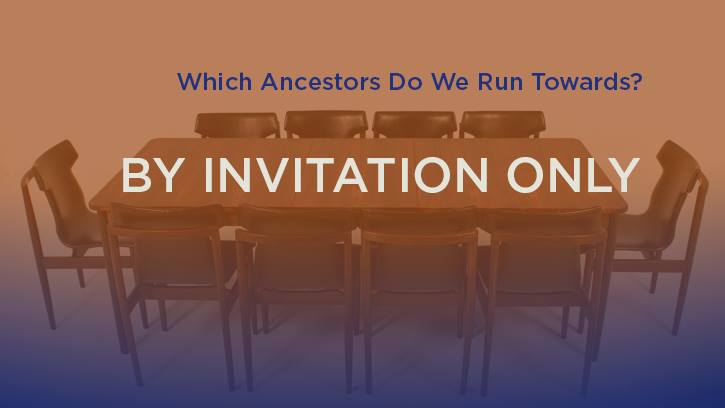 Which Ancestors Do We Run Towards?

BY INVITATION ONLY